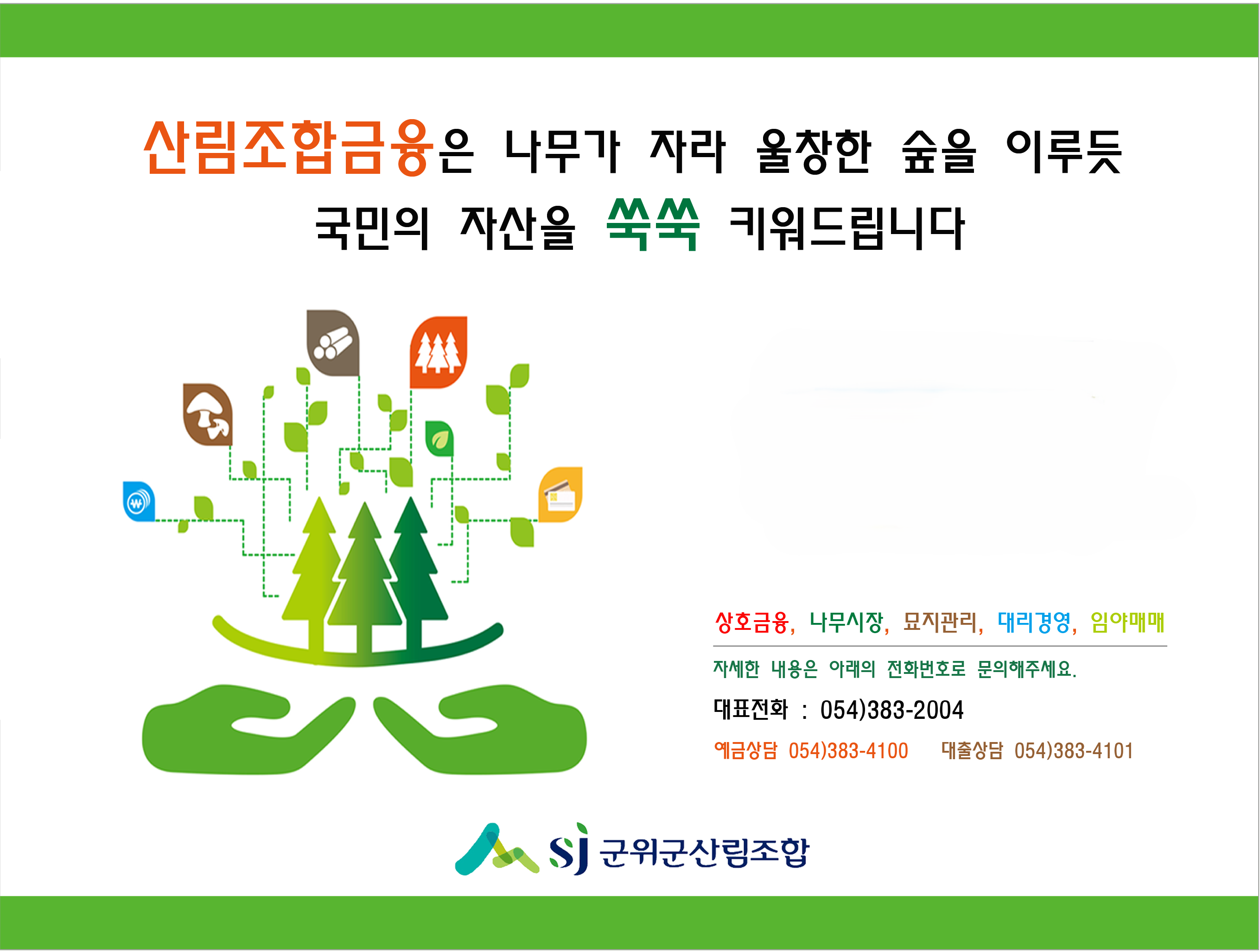 산림조합금융은 나무가 자라 울창한 숲을 이루듯
국민의 자산을 쑥쑥 키워드립니다

상호금융, 나무시장, 묘지관리, 대리경영, 임야매매

자세한 내용은 아래의 전화번호로 문의해주세요.

대표전화 : 054)383-2004

예금상담 054)383-4100 대출상담 054)383-4101

SJ 군위군산림조합